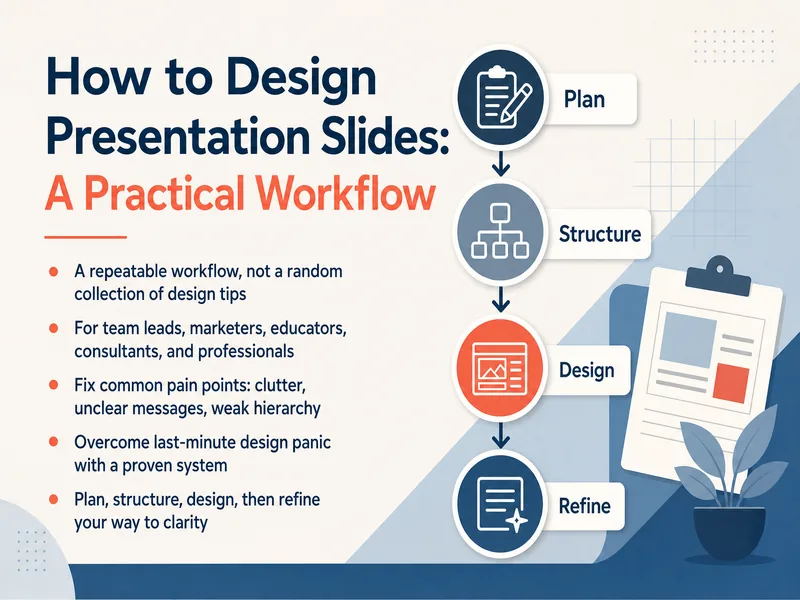 How to Design Presentation Slides: A Practical Workflow

- A repeatable workflow, not a random collection of design tips
- For team leads, marketers, educators, consultants, and professionals
- Fix common pain points: clutter, unclear messages, weak hierarchy
- Overcome last-minute design panic with a proven system
- Plan, structure, design, then refine your way to clarity

Plan

Structure

Design

Refine